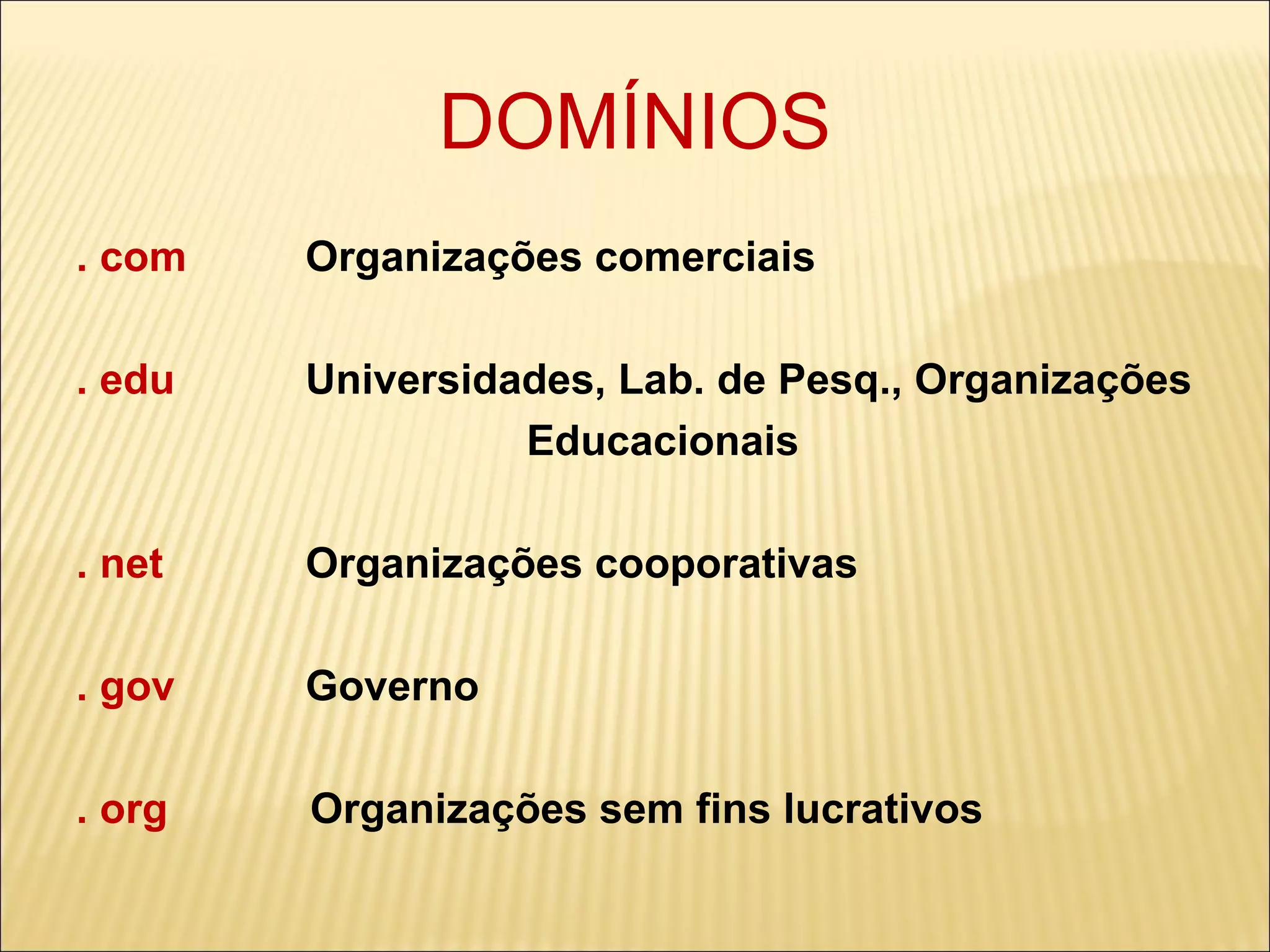 DOMÍNIOS

. com Organizações comerciais

. edu Universidades, Lab. de Pesq., Organizações Educacionais

. net Organizações cooporativas

. gov Governo

. org Organizações sem fins lucrativos